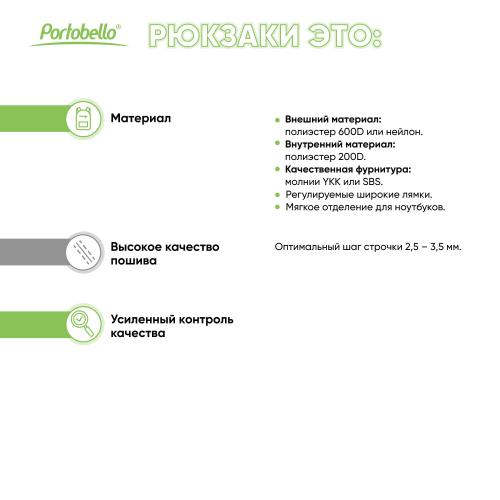 Portobello®

РЮКЗАКИ ЭТО:

Материал

• Внешний материал: полиэстер 600D или нейлон.
• Внутренний материал: полиэстер 200D.
• Качественная фурнитура: молнии YKK или SBS.
• Регулируемые широкие лямки.
• Мягкое отделение для ноутбуков.

Высокое качество пошива

Оптимальный шаг строчки 2,5 – 3,5 мм.

Усиленный контроль качества